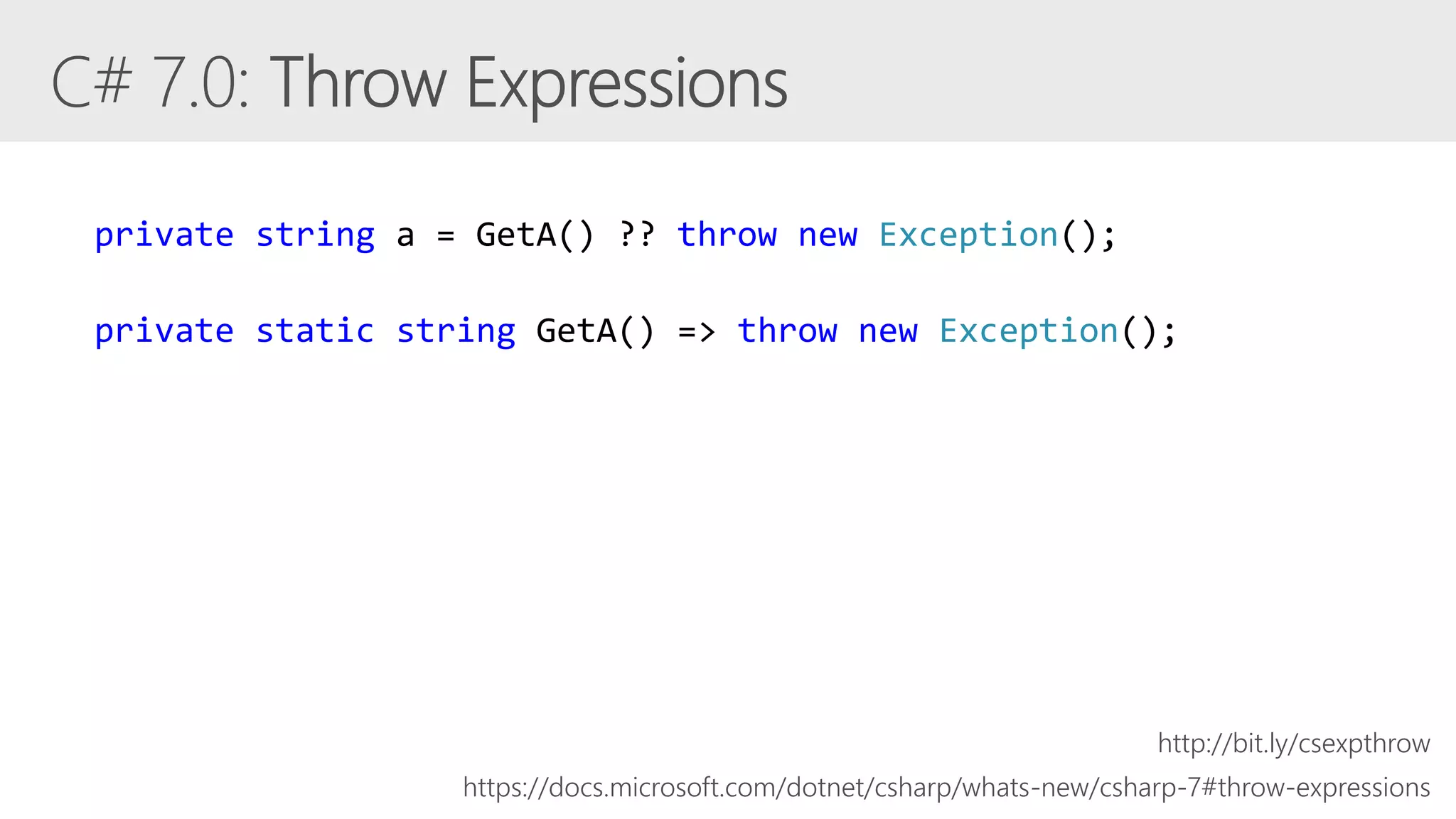 C# 7.0: Throw Expressions

private string a = GetA() ?? throw new Exception();

private static string GetA() => throw new Exception();

http://bit.ly/csexpthrow
https://docs.microsoft.com/dotnet/csharp/whats-new/csharp-7#throw-expressions